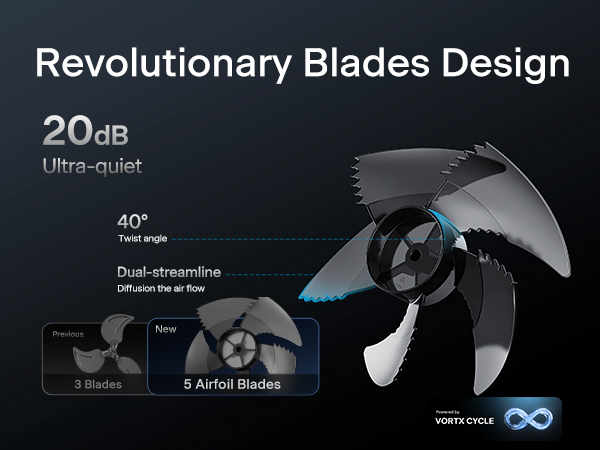 Revolutionary Blades Design

20dB
Ultra-quiet

40°
Twist angle

Dual-streamline
Diffusion the air flow

Previous
3 Blades

New
5 Airfoil Blades

Powered by
VORTX CYCLE